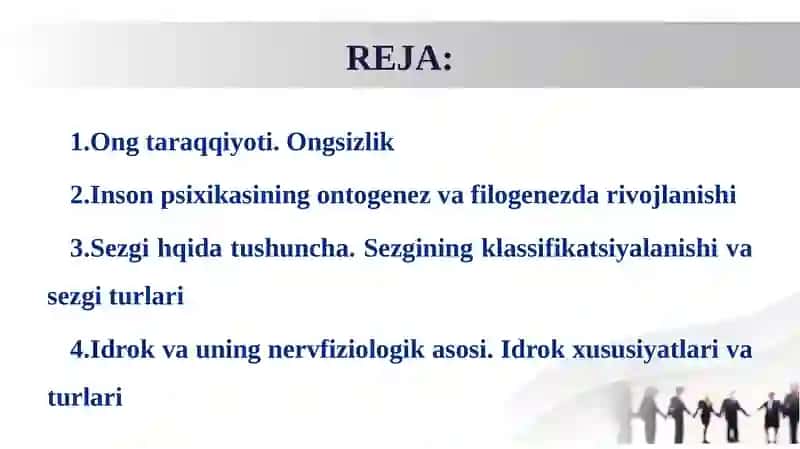 REJA:

1.Ong taraqqiyoti. Ongsizlik

2.Inson psixikasining ontogenez va filogenezda rivojlanishi

3.Sezgi hqida tushuncha. Sezgining klassifikatsiyalanishi va sezgi turlari

4.Idrok va uning nervfiziologik asosi. Idrok xususiyatlari va turlari